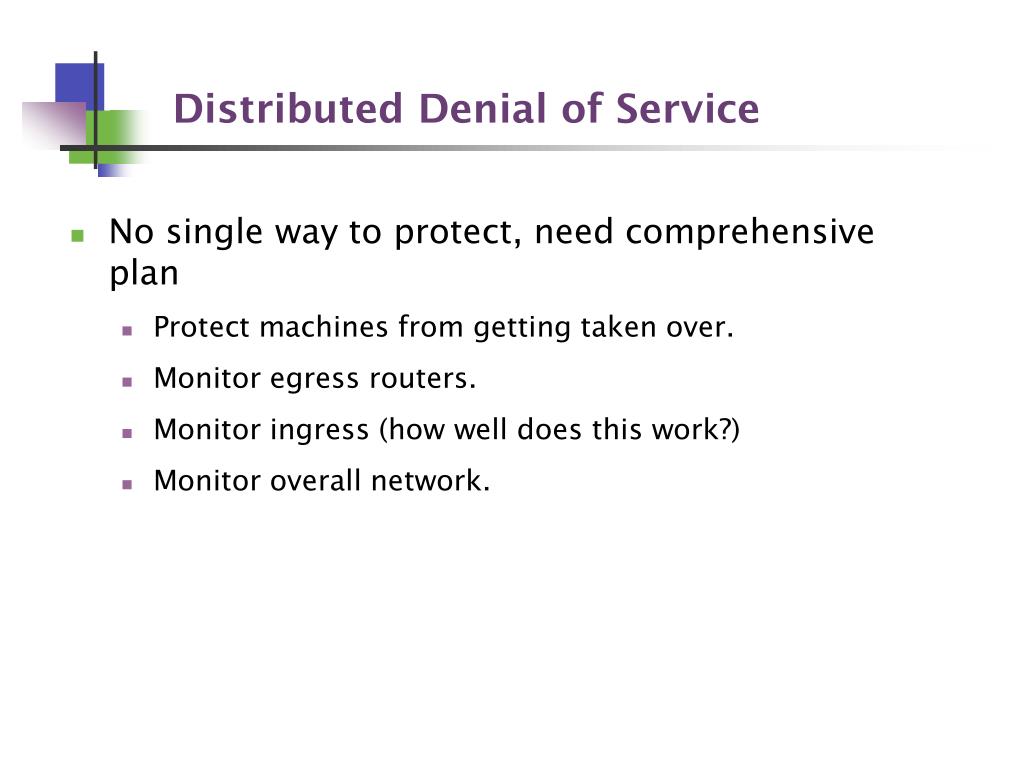 Distributed Denial of Service

- No single way to protect, need comprehensive plan
  - Protect machines from getting taken over.
  - Monitor egress routers.
  - Monitor ingress (how well does this work?)
  - Monitor overall network.